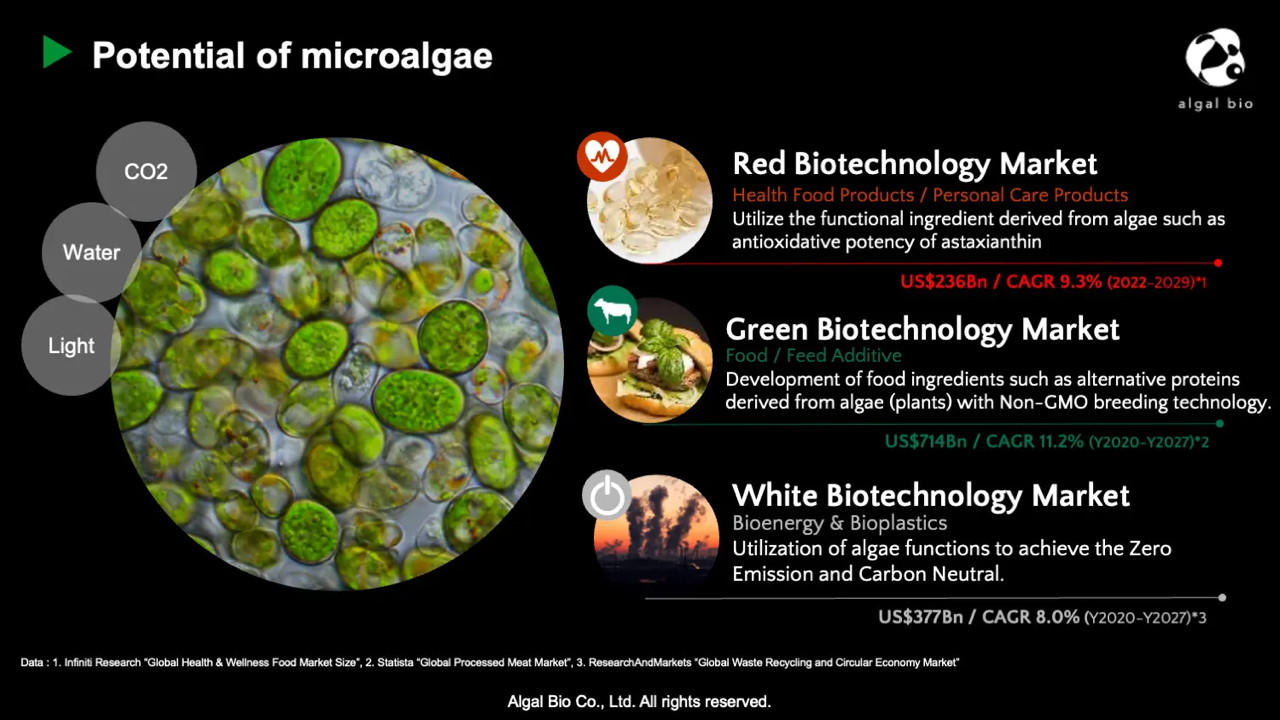 Potential of microalgae

algal bio

CO2

Water

Light

Red Biotechnology Market
Health Food Products / Personal Care Products
Utilize the functional ingredient derived from algae such as antioxidative potency of astaxianthin

US$236Bn / CAGR 9.3% (2022-2029)*1

Green Biotechnology Market
Food / Feed Additive
Development of food ingredients such as alternative proteins derived from algae (plants) with Non-GMO breeding technology.

US$714Bn / CAGR 11.2% (Y2020-Y2027)*2

White Biotechnology Market
Bioenergy & Bioplastics
Utilization of algae functions to achieve the Zero Emission and Carbon Neutral.

US$377Bn / CAGR 8.0% (Y2020-Y2027)*3

Data : 1. Infiniti Research "Global Health & Wellness Food Market Size", 2. Statista "Global Processed Meat Market", 3. ResearchAndMarkets "Global Waste Recycling and Circular Economy Market"

Algal Bio Co., Ltd. All rights reserved.